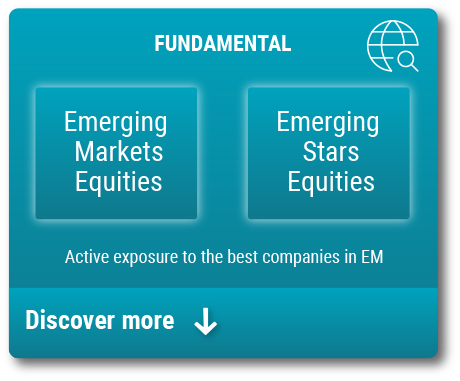 FUNDAMENTAL

Emerging Markets Equities

Emerging Stars Equities

Active exposure to the best companies in EM

Discover more